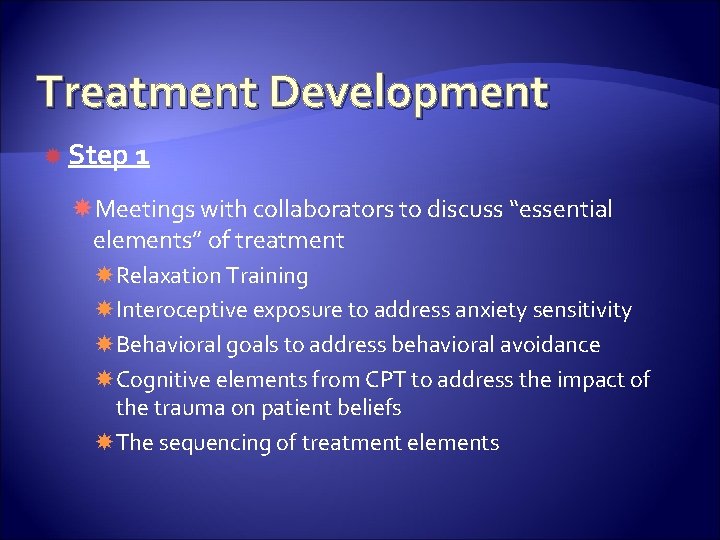 Treatment Development

Step 1

Meetings with collaborators to discuss “essential elements” of treatment

Relaxation Training

Interoceptive exposure to address anxiety sensitivity

Behavioral goals to address behavioral avoidance

Cognitive elements from CPT to address the impact of the trauma on patient beliefs

The sequencing of treatment elements